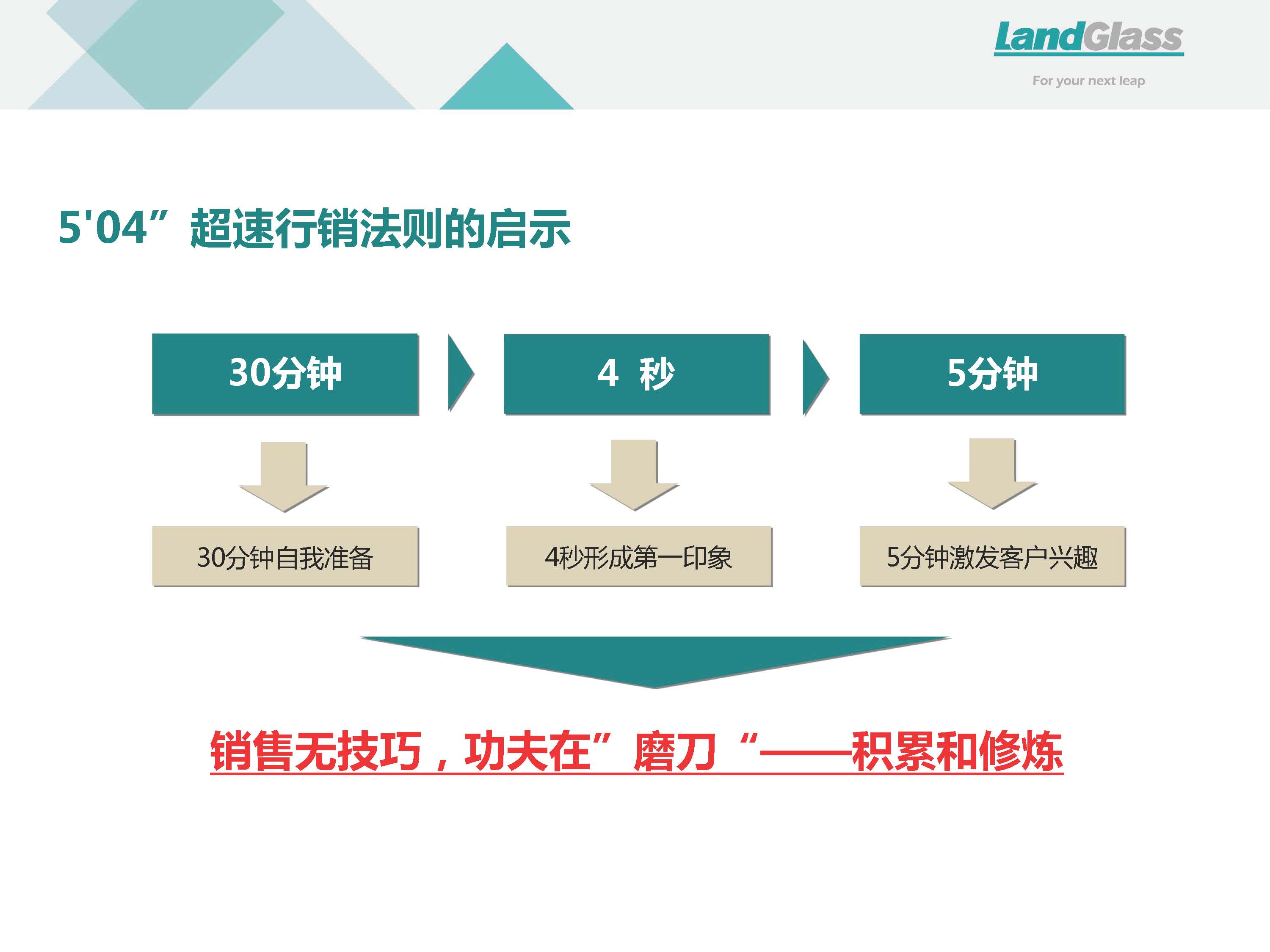 LandGlass
For your next leap

5'04”超速行销法则的启示

30分钟

4 秒

5分钟

30分钟自我准备

4秒形成第一印象

5分钟激发客户兴趣

销售无技巧，功夫在”磨刀“——积累和修炼